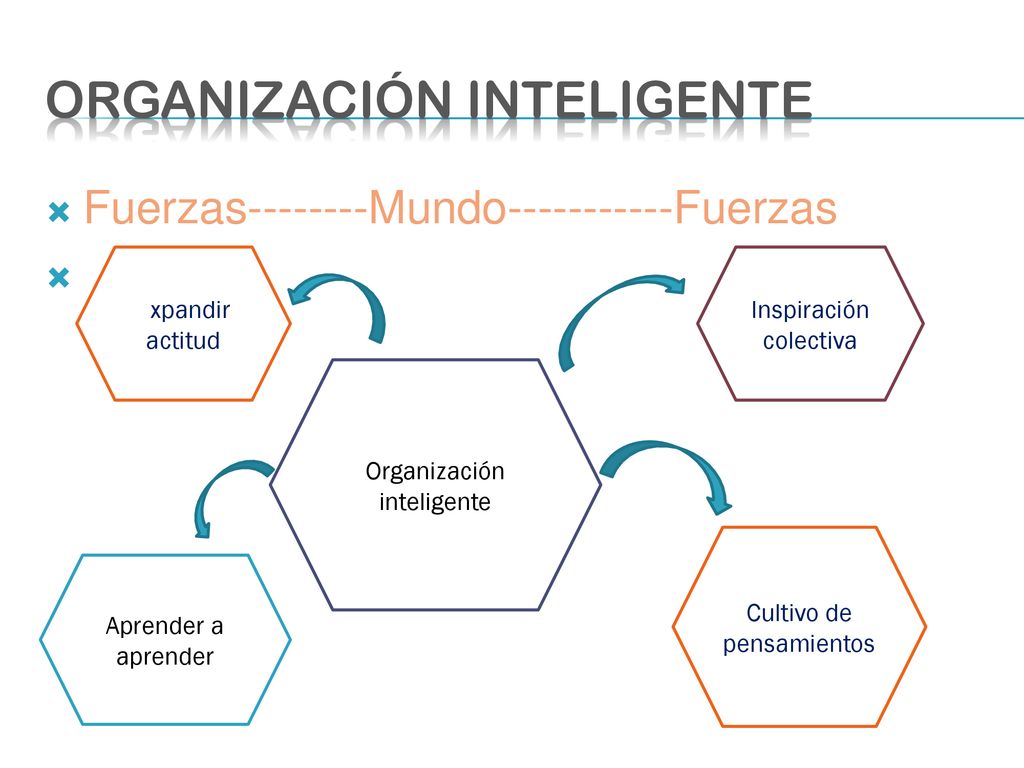 ORGANIZACIÓN INTELIGENTE

Fuerzas--------Mundo-----------Fuerzas

xpandir actitud

Inspiración colectiva

Organización inteligente

Aprender a aprender

Cultivo de pensamientos